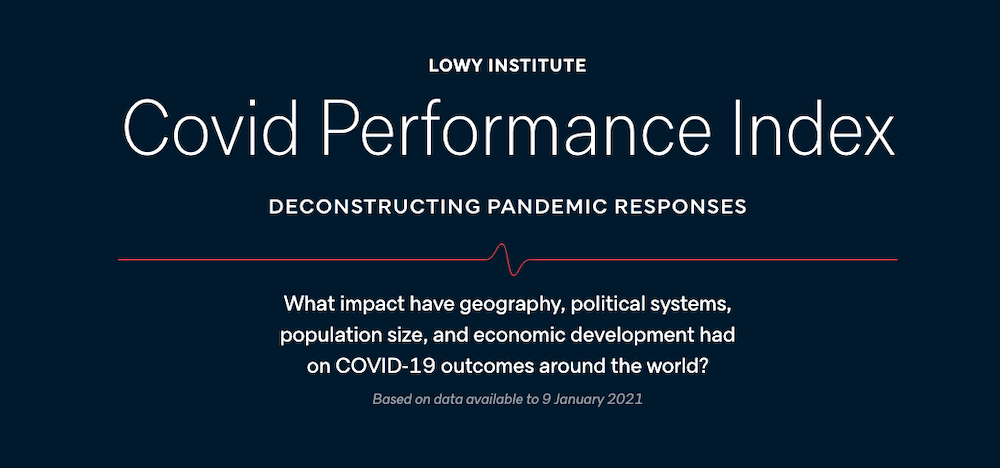 LOWY INSTITUTE

Covid Performance Index

DECONSTRUCTING PANDEMIC RESPONSES

What impact have geography, political systems, population size, and economic development had on COVID-19 outcomes around the world?

Based on data available to 9 January 2021